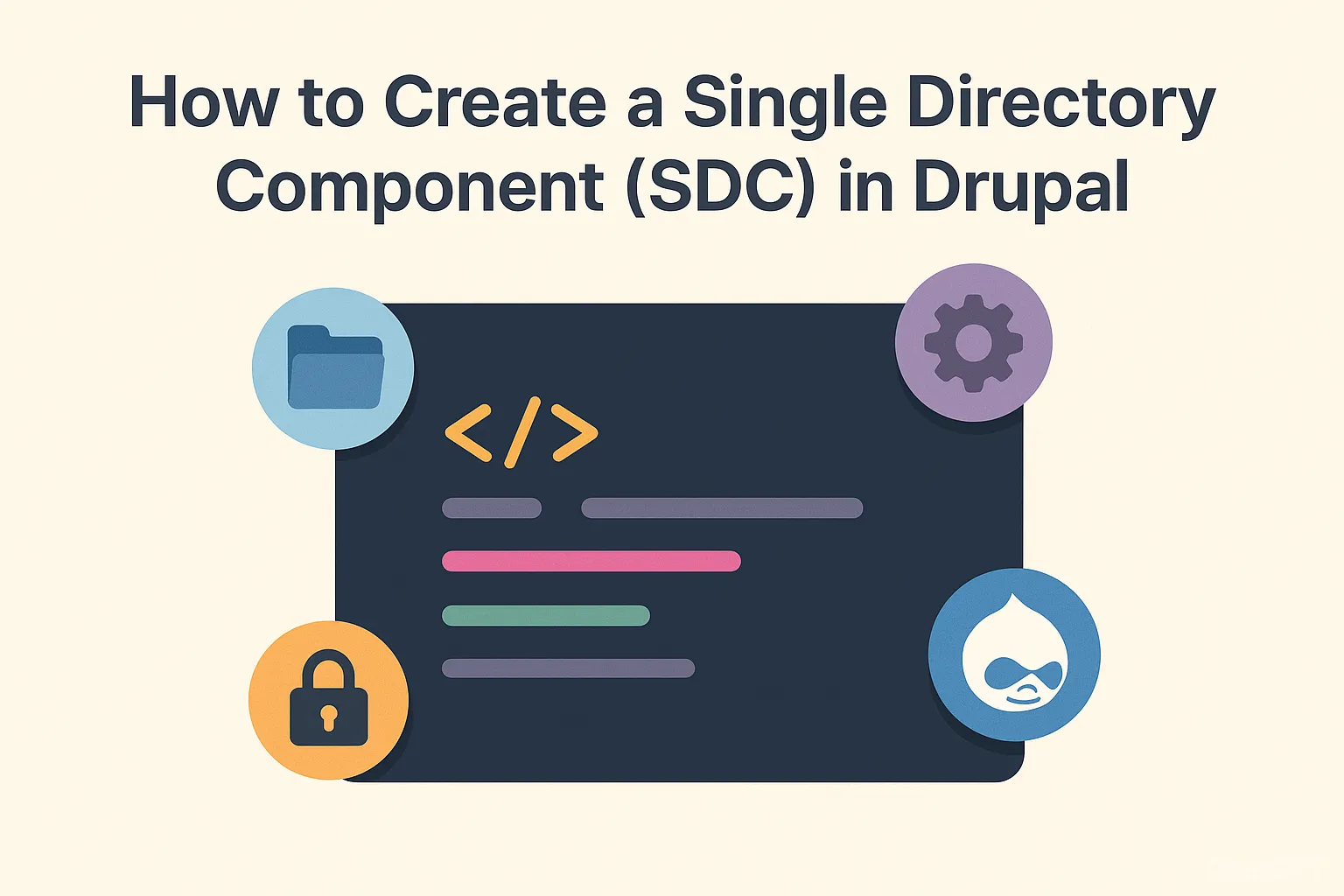 How to Create a Single Directory Component (SDC) in Drupal

</>